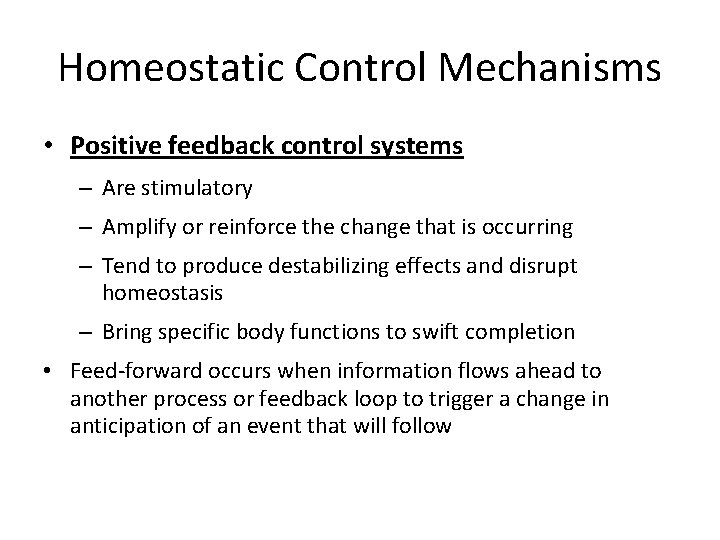 Homeostatic Control Mechanisms

• Positive feedback control systems
– Are stimulatory
– Amplify or reinforce the change that is occurring
– Tend to produce destabilizing effects and disrupt homeostasis
– Bring specific body functions to swift completion

• Feed-forward occurs when information flows ahead to another process or feedback loop to trigger a change in anticipation of an event that will follow